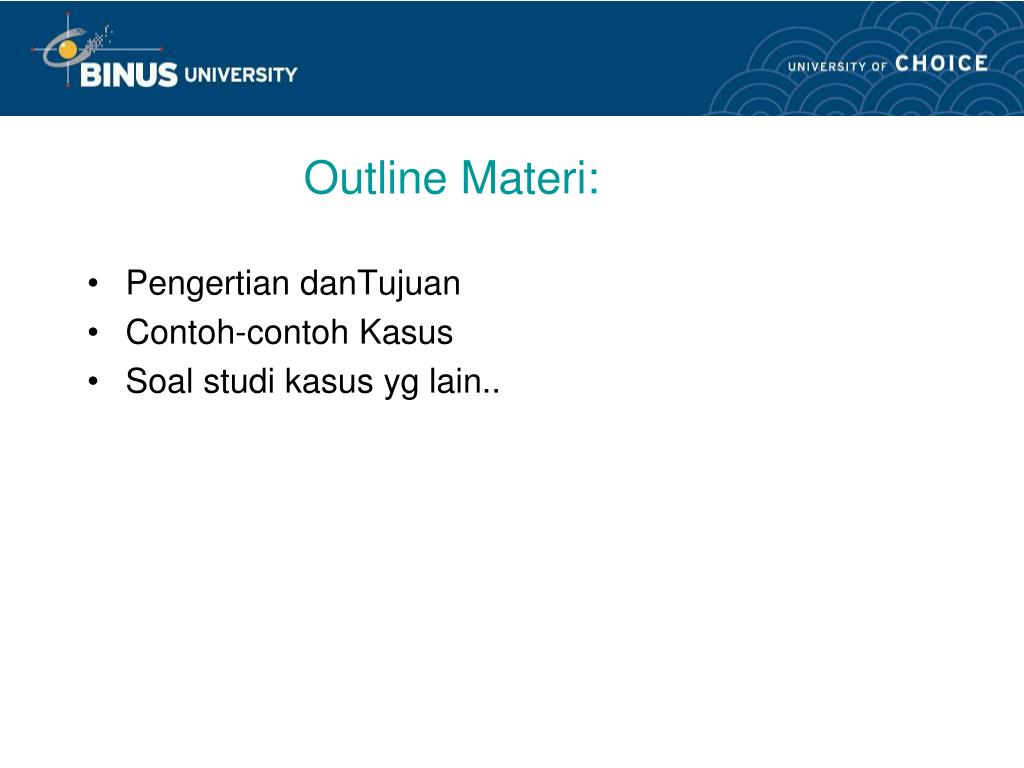 BINUS UNIVERSITY

UNIVERSITY OF CHOICE

Outline Materi:

• Pengertian danTujuan
• Contoh-contoh Kasus
• Soal studi kasus yg lain..